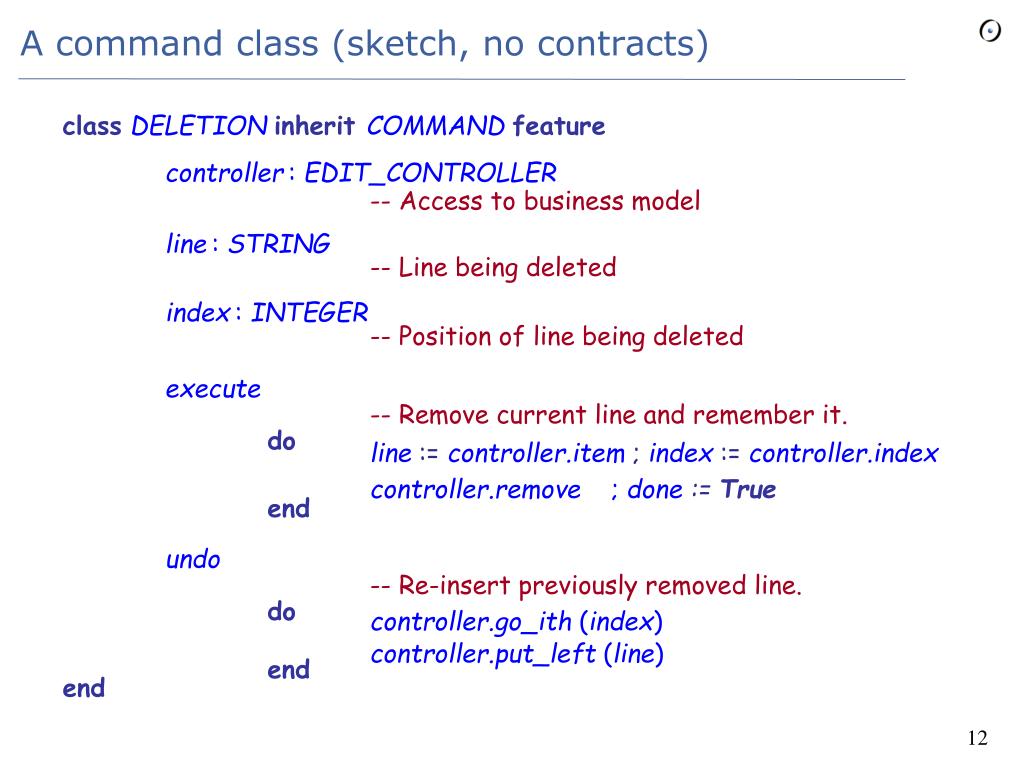 A command class (sketch, no contracts)

class DELETION inherit COMMAND feature

controller : EDIT_CONTROLLER
-- Access to business model

line : STRING
-- Line being deleted

index : INTEGER
-- Position of line being deleted

execute
-- Remove current line and remember it.
do
line := controller.item ; index := controller.index
controller.remove ; done := True
end

undo
-- Re-insert previously removed line.
do
controller.go_ith (index)
controller.put_left (line)
end
end

12